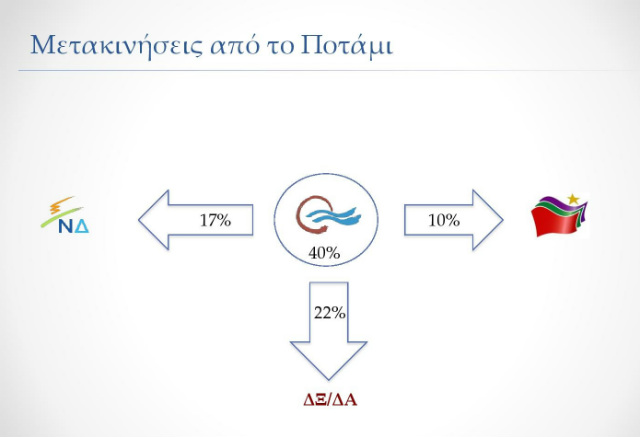 Μετακινήσεις από το Ποτάμι

ΝΔ

17%

40%

10%

22%

ΔΞ/ΔΑ